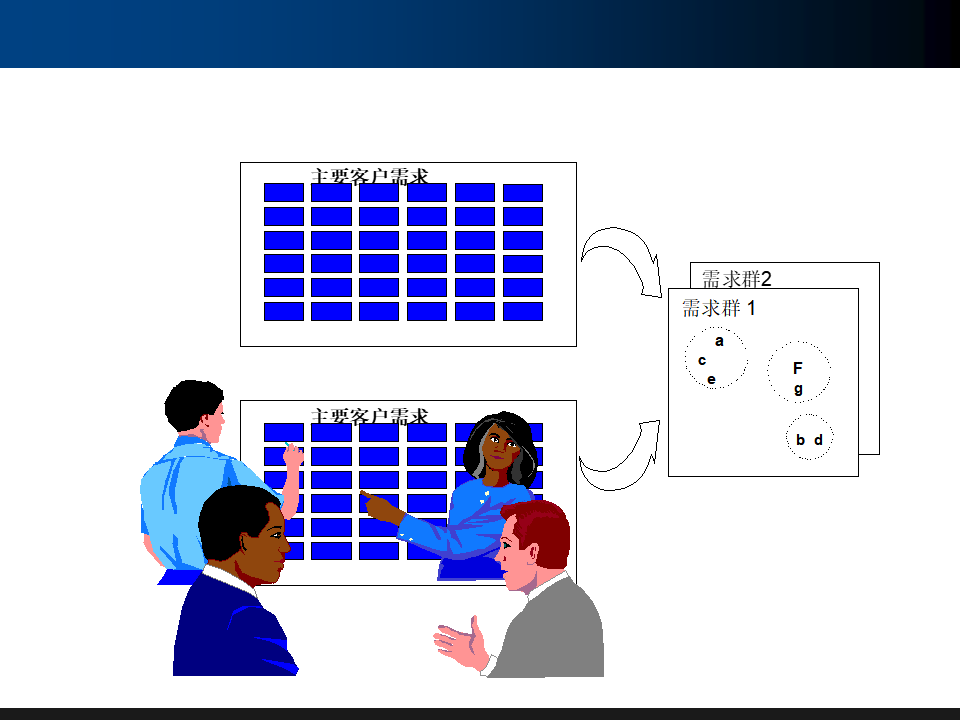 主要客户需求

主要客户需求

需求群2

需求群 1

a
c
e

F
g

b d